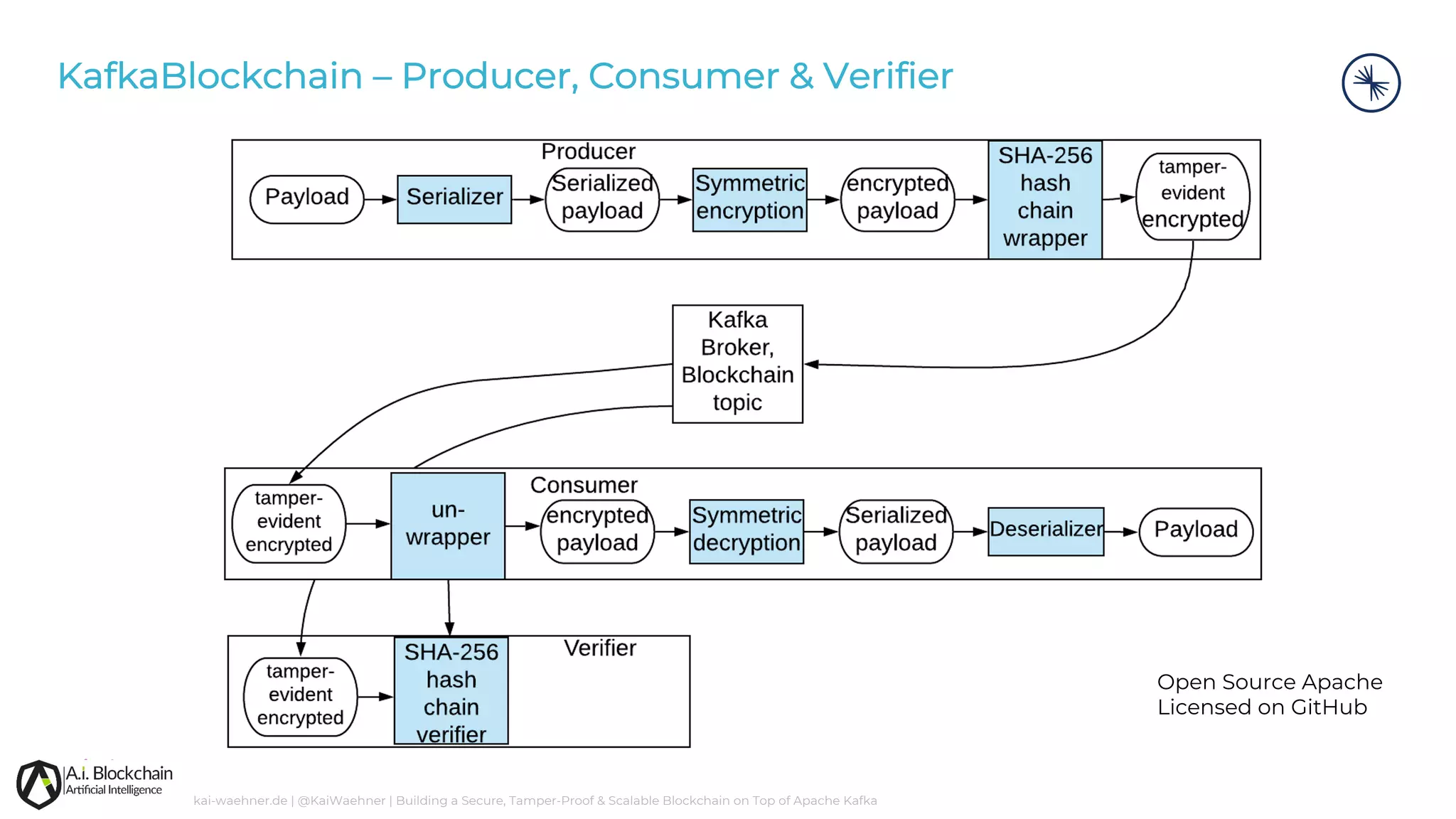 KafkaBlockchain – Producer, Consumer & Verifier

Producer

Payload

Serializer

Serialized payload

Symmetric encryption

encrypted payload

SHA-256 hash chain wrapper

tamper-evident encrypted

Kafka Broker, Blockchain topic

Consumer

tamper-evident encrypted

un-wrapper

encrypted payload

Symmetric decryption

Serialized payload

Deserializer

Payload

Verifier

tamper-evident encrypted

SHA-256 hash chain verifier

Open Source Apache Licensed on GitHub

A.I. Blockchain
Artificial Intelligence

kai-waehner.de | @KaiWaehner | Building a Secure, Tamper-Proof & Scalable Blockchain on Top of Apache Kafka